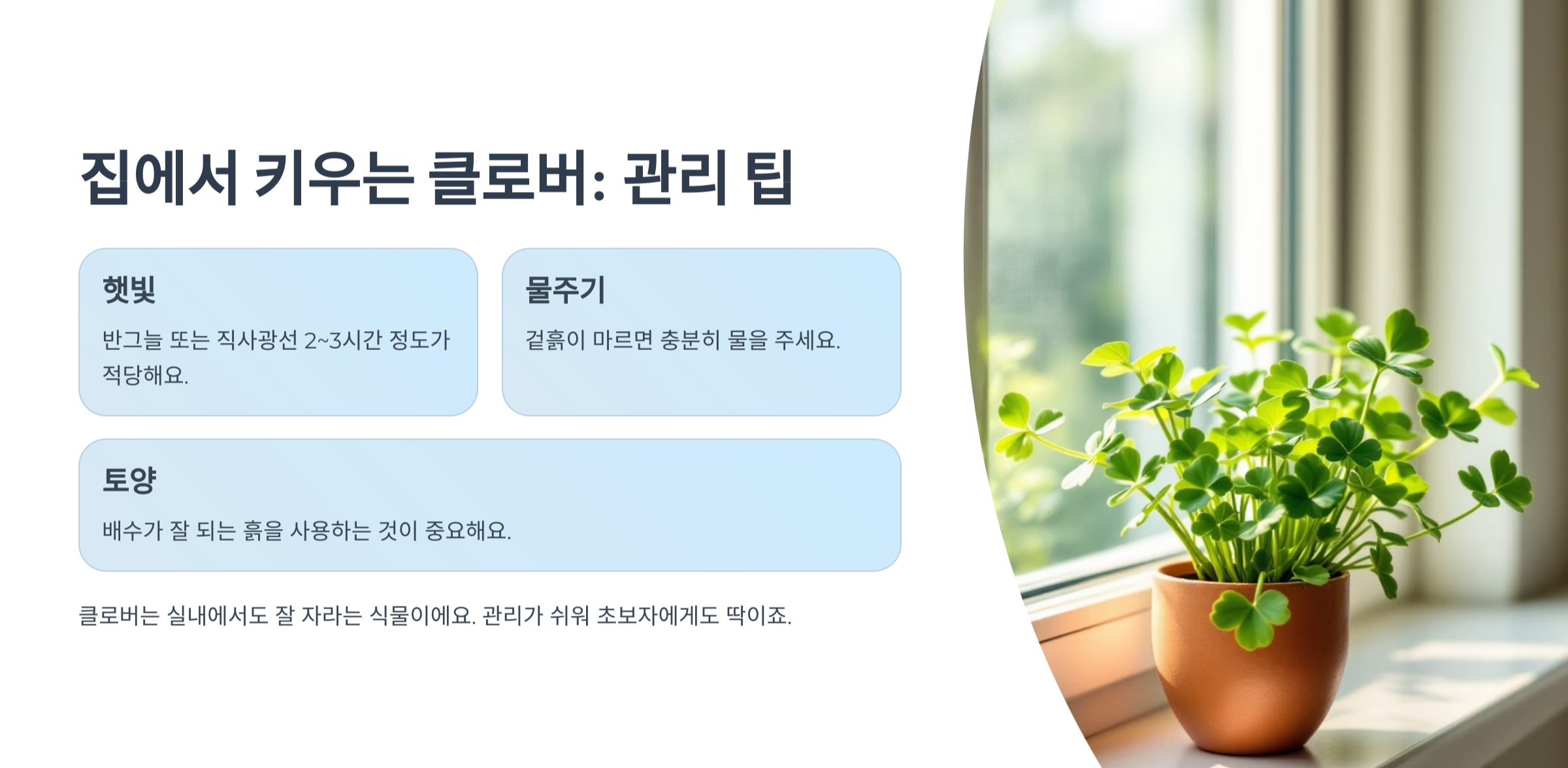 집에서 키우는 클로버: 관리 팁

햇빛

반그늘 또는 직사광선 2~3시간 정도가 적당해요.

물주기

겉흙이 마르면 충분히 물을 주세요.

토양

배수가 잘 되는 흙을 사용하는 것이 중요해요.

클로버는 실내에서도 잘 자라는 식물이에요. 관리가 쉬워 초보자에게도 딱이죠.